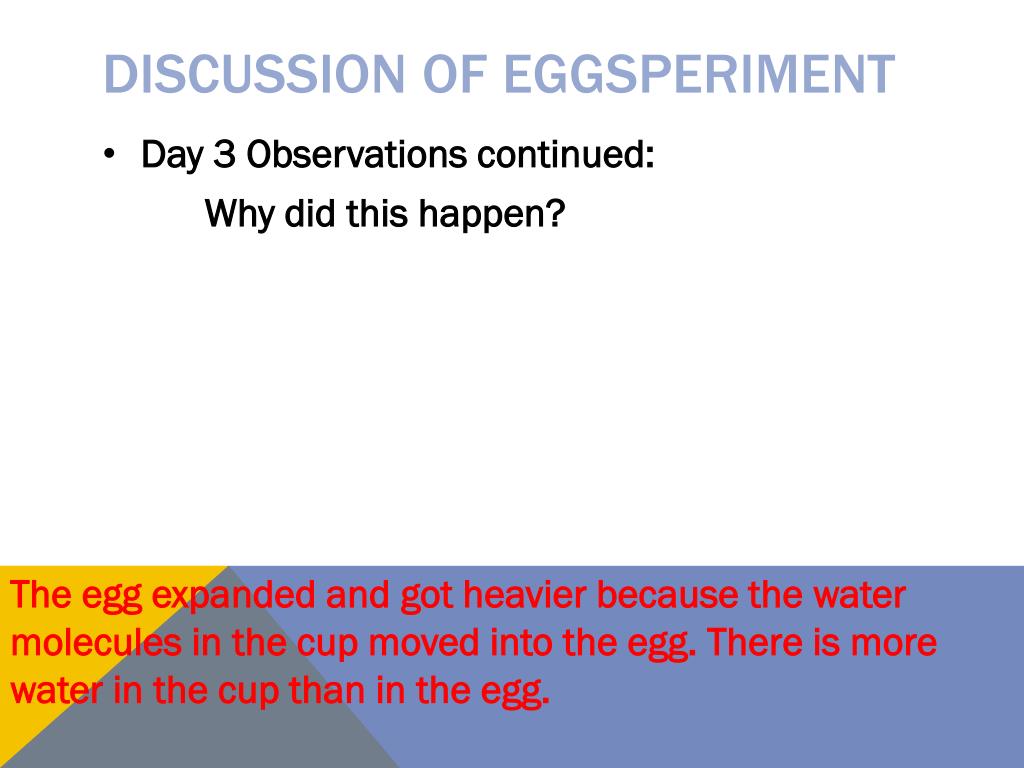 DISCUSSION OF EGGSPERIMENT

• Day 3 Observations continued:

Why did this happen?

The egg expanded and got heavier because the water molecules in the cup moved into the egg. There is more water in the cup than in the egg.